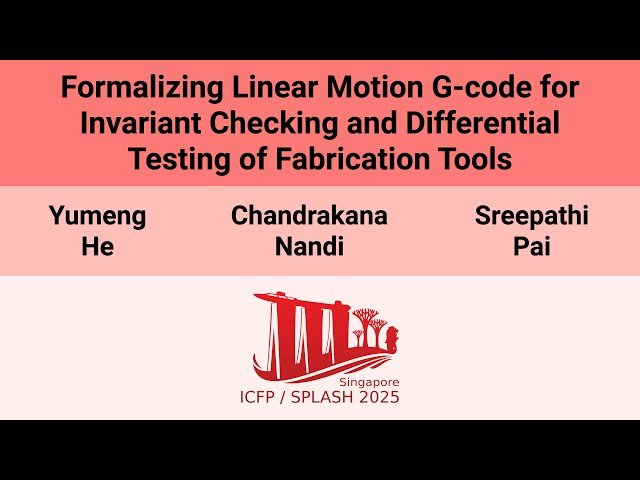 Formalizing Linear Motion G-code for Invariant Checking and Differential Testing of Fabrication Tools

Yumeng He

Chandrakana Nandi

Sreepathi Pai

Singapore
ICFP / SPLASH 2025